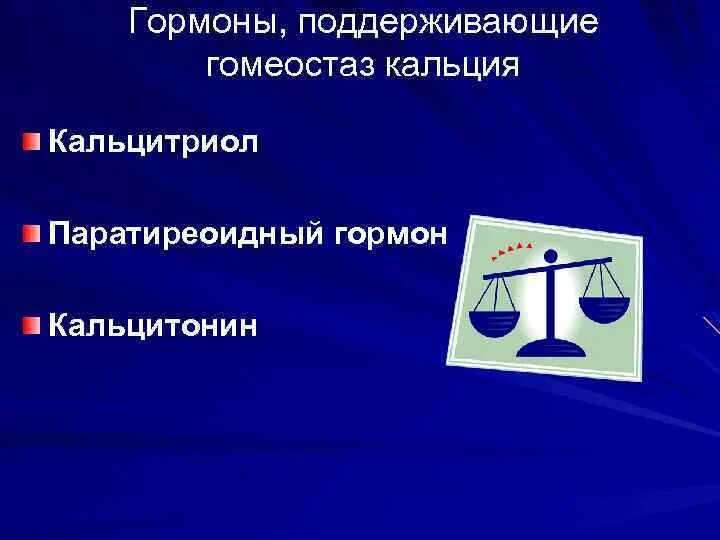 Гормоны, поддерживающие гомеостаз кальция

Кальцитриол

Паратиреоидный гормон

Кальцитонин